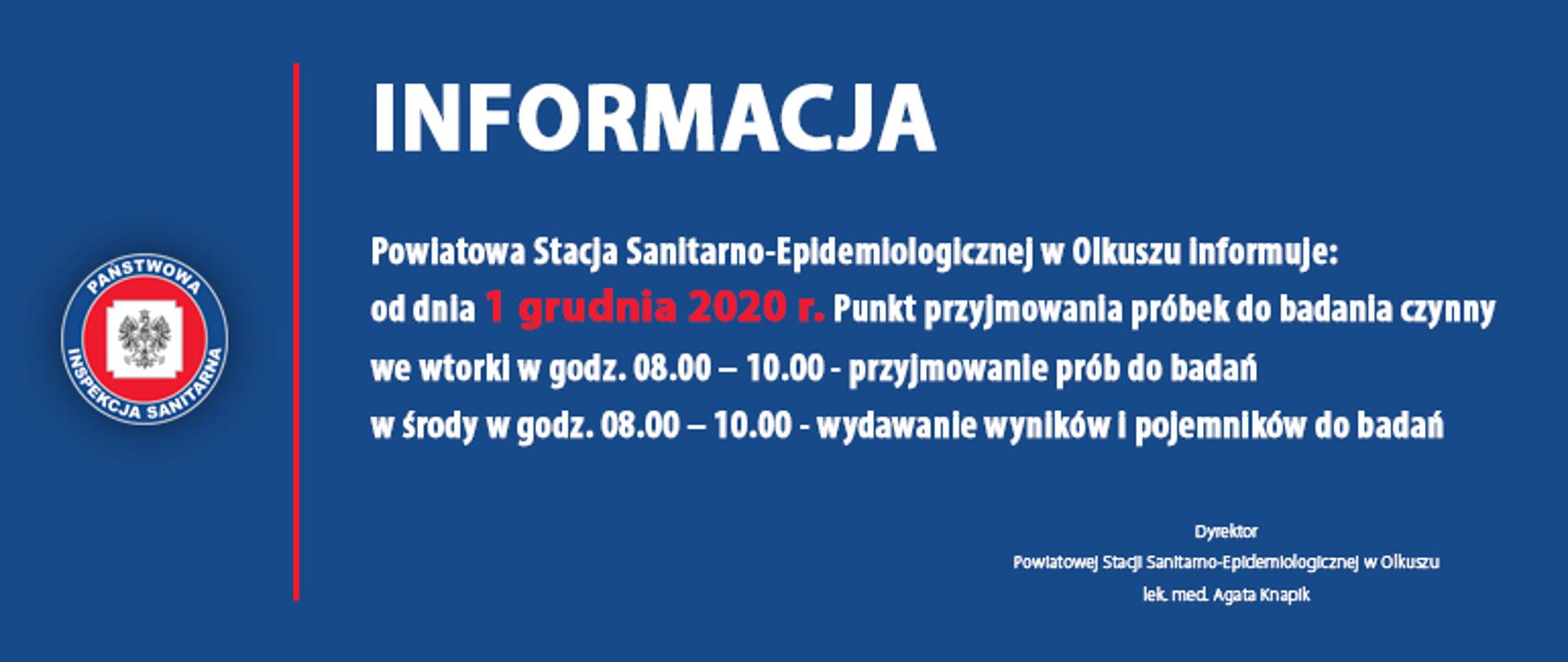 PAŃSTWOWA
INSPEKCJA SANITARNA

INFORMACJA

Powiatowa Stacja Sanitarno-Epidemiologicznej w Olkuszu informuje:
od dnia 1 grudnia 2020 r. Punkt przyjmowania próbek do badania czynny
we wtorki w godz. 08.00 – 10.00 - przyjmowanie prób do badań
w środy w godz. 08.00 – 10.00 - wydawanie wyników i pojemników do badań

Dyrektor
Powiatowej Stacji Sanitarno-Epidemiologicznej w Olkuszu
lek. med. Agata Knapik